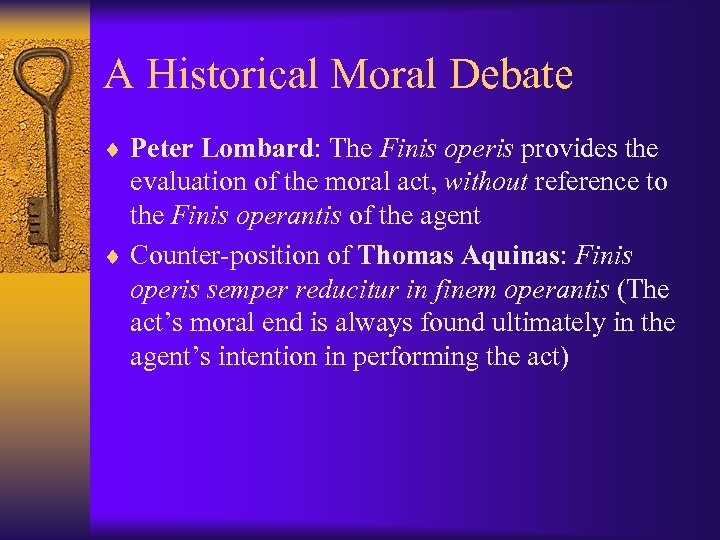 A Historical Moral Debate

♦ Peter Lombard: The Finis operis provides the evaluation of the moral act, without reference to the Finis operantis of the agent

♦ Counter-position of Thomas Aquinas: Finis operis semper reducitur in finem operantis (The act's moral end is always found ultimately in the agent's intention in performing the act)